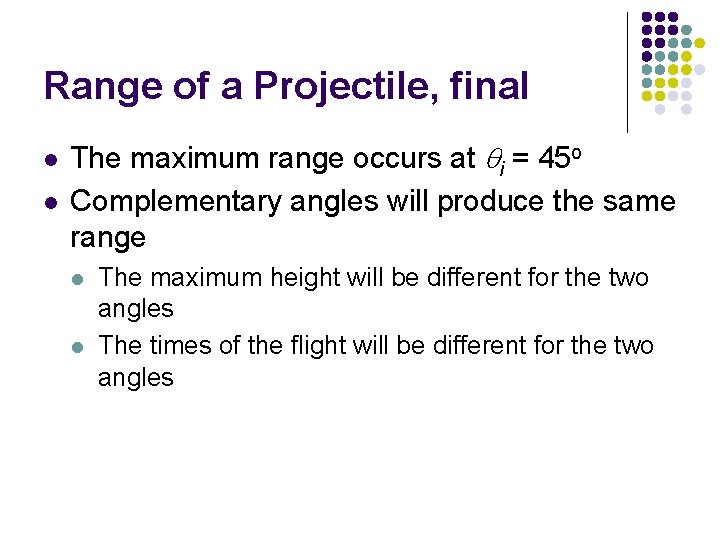 Range of a Projectile, final

- The maximum range occurs at $\theta_i = 45^o$
- Complementary angles will produce the same range
  - The maximum height will be different for the two angles
  - The times of the flight will be different for the two angles